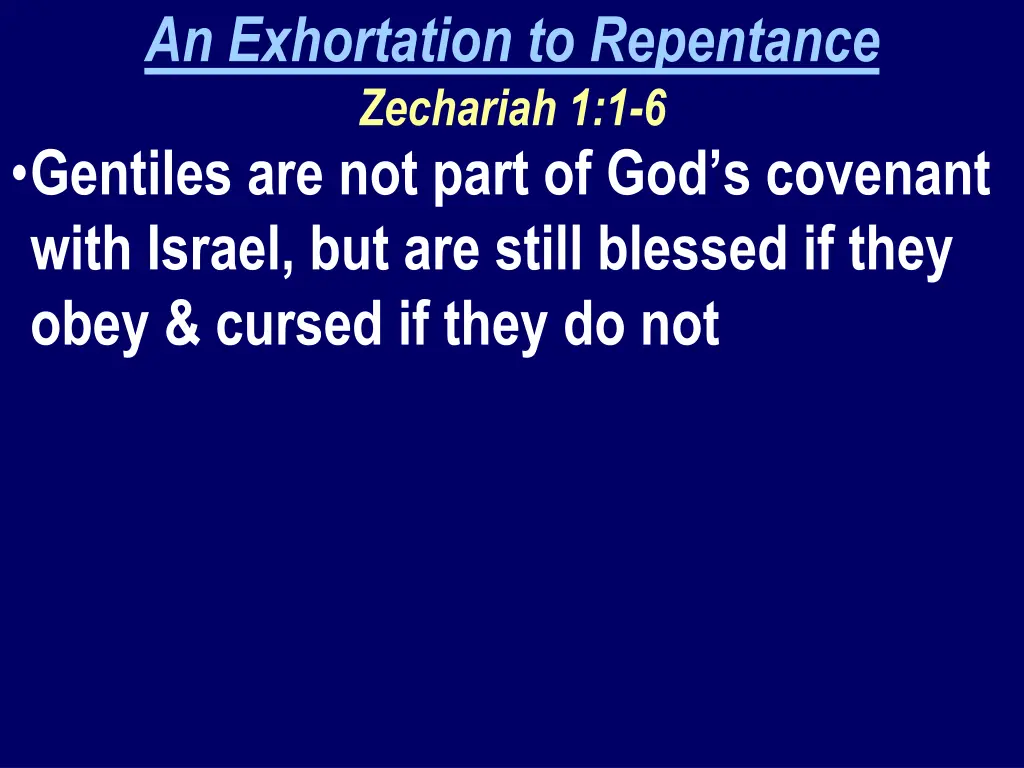 An Exhortation to Repentance
Zechariah 1:1-6

•Gentiles are not part of God’s covenant with Israel, but are still blessed if they obey & cursed if they do not